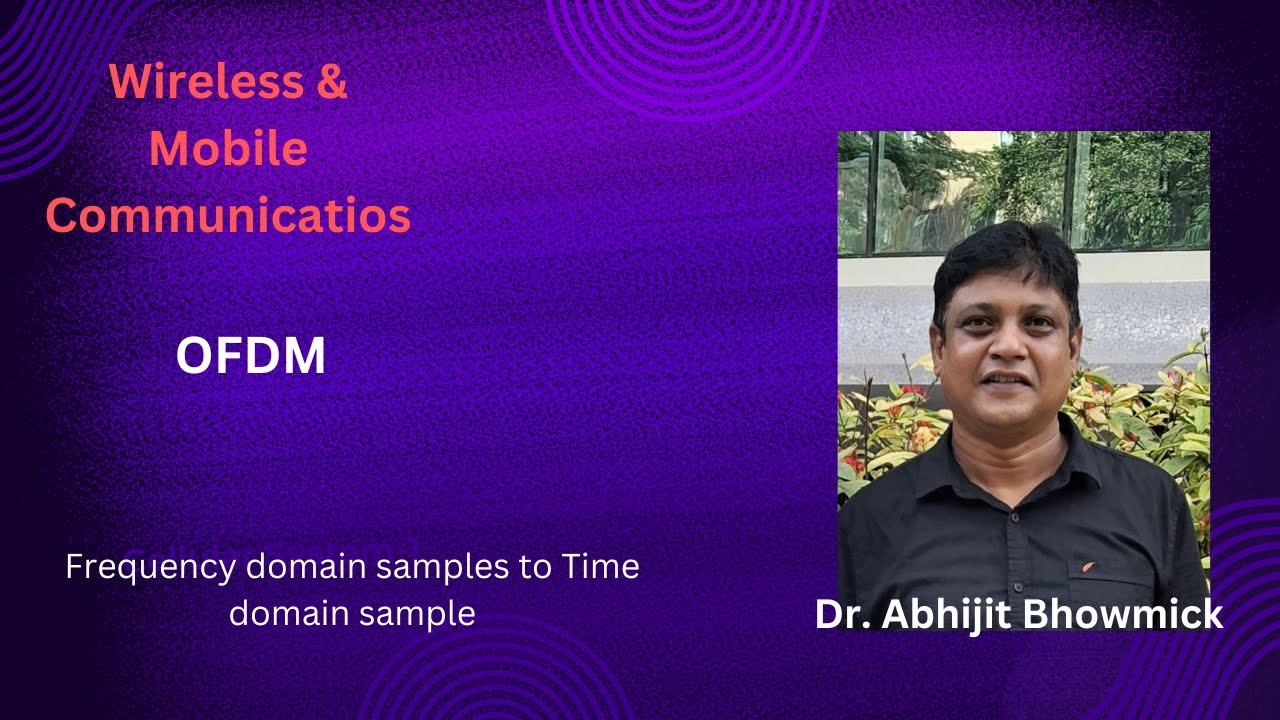 Wireless & Mobile Communicatios

OFDM

Frequency domain samples to Time domain sample

Dr. Abhijit Bhowmick